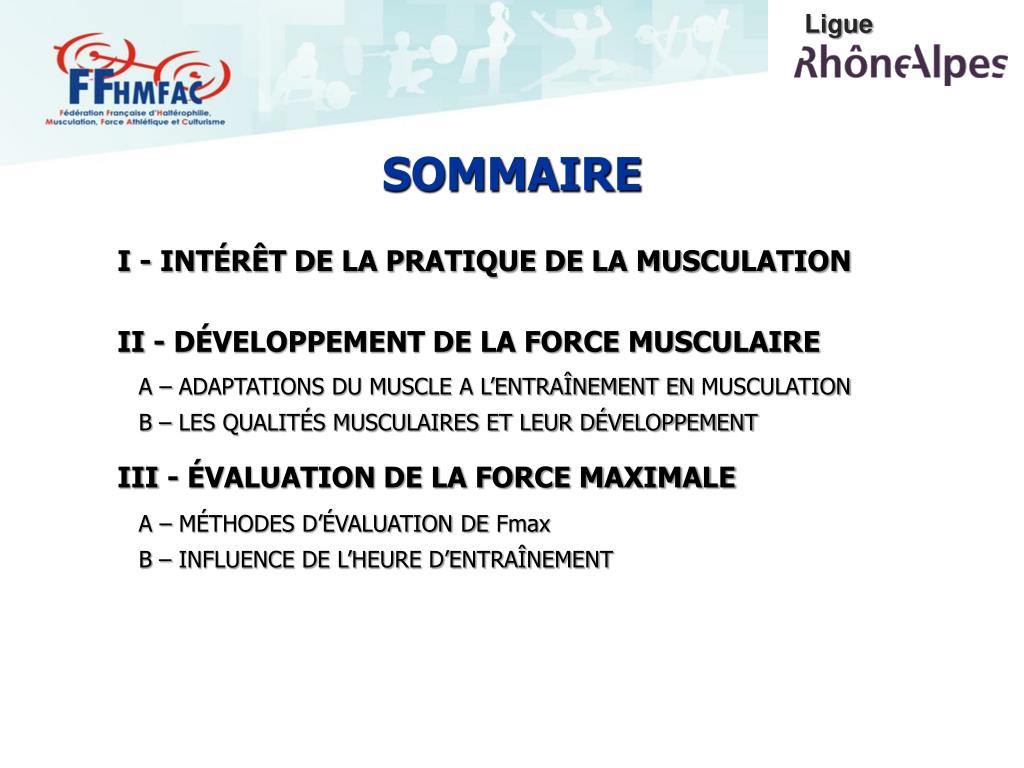 FFHMFAC
Fédération Française d'Haltérophilie, Musculation, Force Athlétique et Culturisme

Ligue
RhôneAlpes

SOMMAIRE

I - INTÉRÊT DE LA PRATIQUE DE LA MUSCULATION

II - DÉVELOPPEMENT DE LA FORCE MUSCULAIRE

A – ADAPTATIONS DU MUSCLE A L'ENTRAÎNEMENT EN MUSCULATION

B – LES QUALITÉS MUSCULAIRES ET LEUR DÉVELOPPEMENT

III - ÉVALUATION DE LA FORCE MAXIMALE

A – MÉTHODES D'ÉVALUATION DE Fmax

B – INFLUENCE DE L'HEURE D'ENTRAÎNEMENT